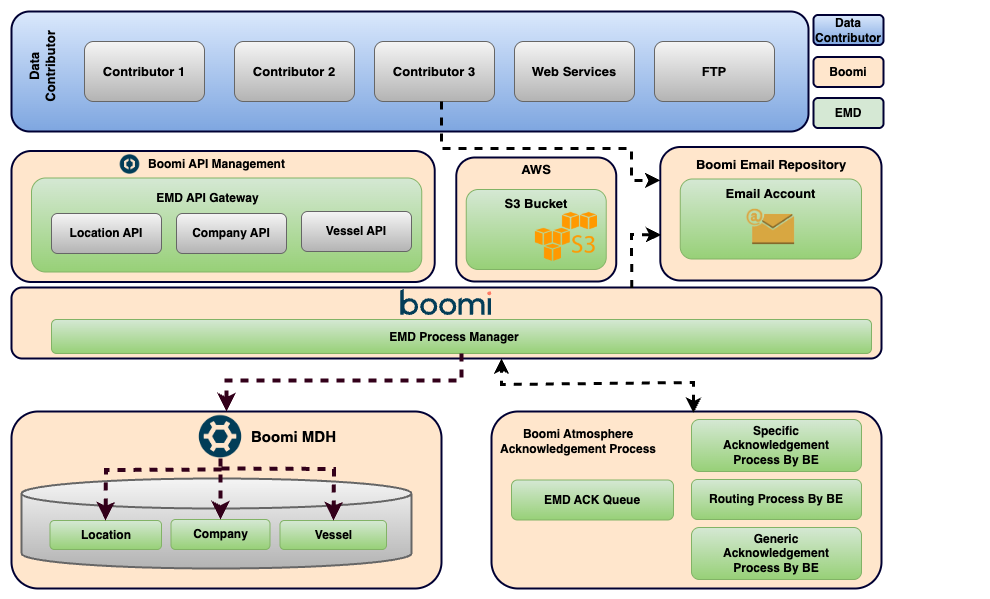 Data Contributor

Contributor 1

Contributor 2

Contributor 3

Web Services

FTP

Data Contributor

Boomi

EMD

Boomi API Management

EMD API Gateway

Location API

Company API

Vessel API

AWS

S3 Bucket

S3

Boomi Email Repository

Email Account

boomi

EMD Process Manager

Boomi MDH

Location

Company

Vessel

Boomi Atmosphere Acknowledgement Process

EMD ACK Queue

Specific Acknowledgement Process By BE

Routing Process By BE

Generic Acknowledgement Process By BE